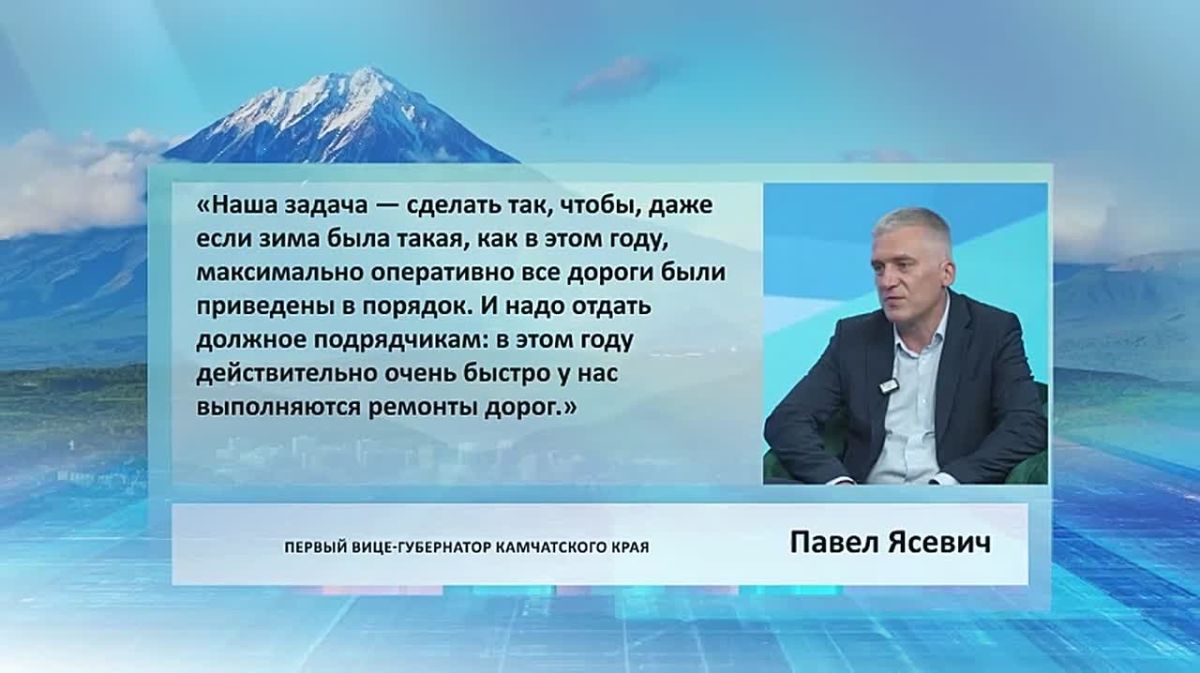 «Наша задача — сделать так, чтобы, даже если зима была такая, как в этом году, максимально оперативно все дороги были приведены в порядок. И надо отдать должное подрядчикам: в этом году действительно очень быстро у нас выполняются ремонты дорог.»

ПЕРВЫЙ ВИЦЕ-ГУБЕРНАТОР КАМЧАТСКОГО КРАЯ

Павел Ясевич